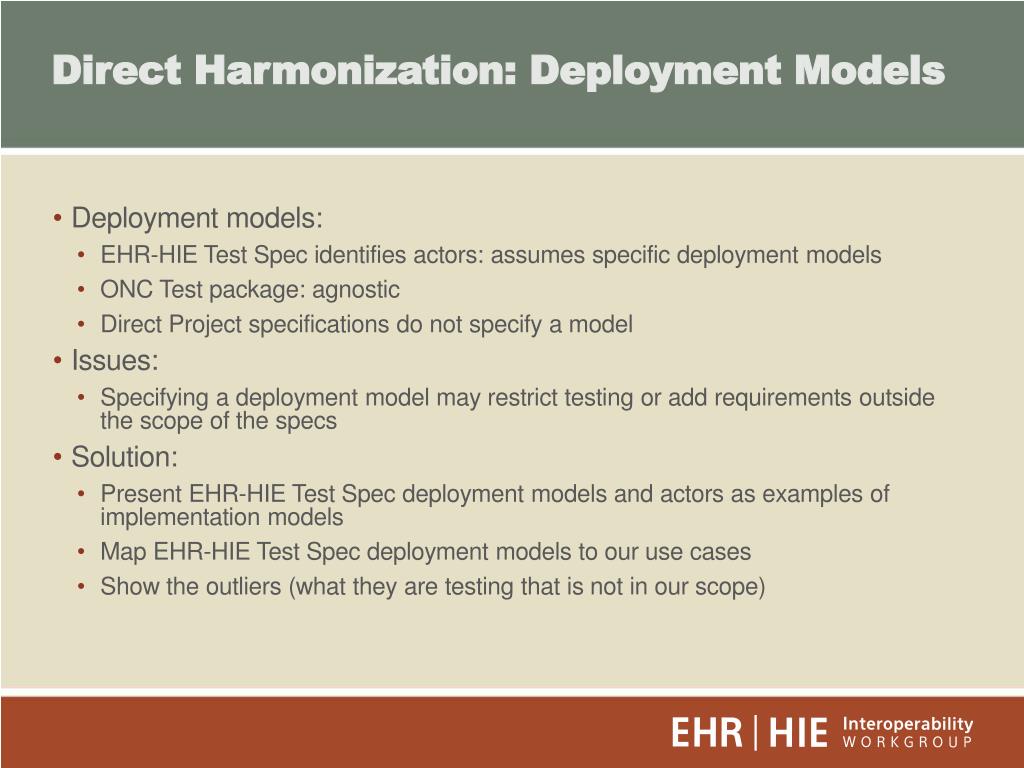 Direct Harmonization: Deployment Models

• Deployment models:
  • EHR-HIE Test Spec identifies actors: assumes specific deployment models
  • ONC Test package: agnostic
  • Direct Project specifications do not specify a model
• Issues:
  • Specifying a deployment model may restrict testing or add requirements outside the scope of the specs
• Solution:
  • Present EHR-HIE Test Spec deployment models and actors as examples of implementation models
  • Map EHR-HIE Test Spec deployment models to our use cases
  • Show the outliers (what they are testing that is not in our scope)

EHR | HIE Interoperability WORKGROUP